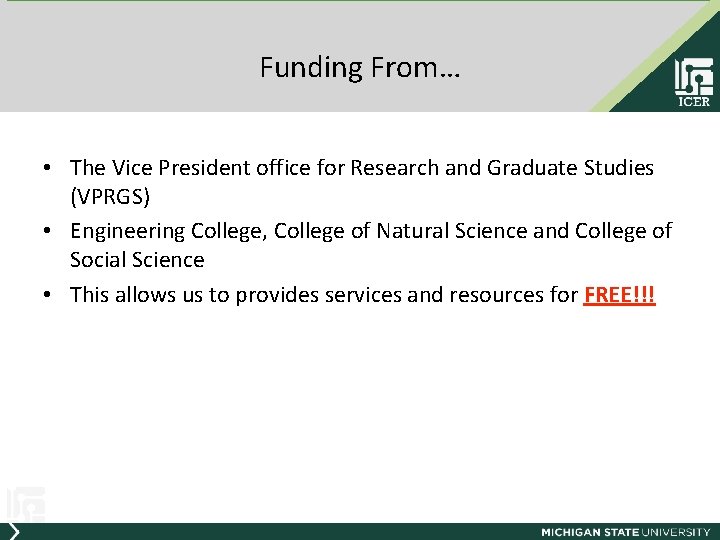 Funding From…

ICER

• The Vice President office for Research and Graduate Studies (VPRGS)
• Engineering College, College of Natural Science and College of Social Science
• This allows us to provides services and resources for FREE!!!

MICHIGAN STATE UNIVERSITY